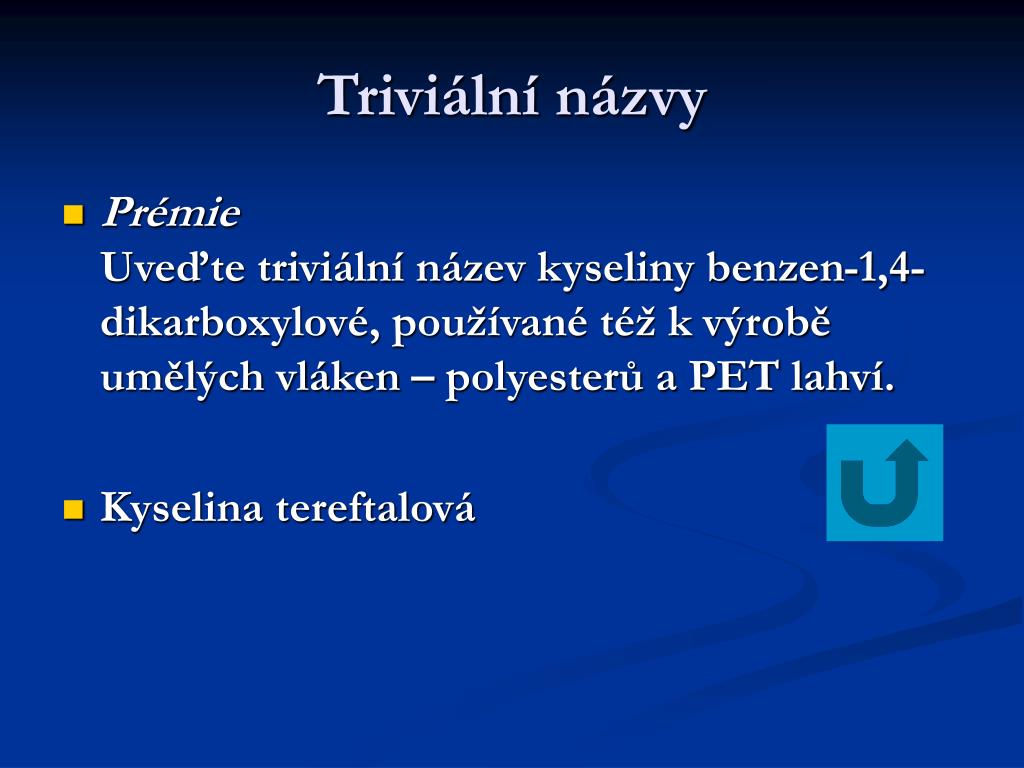 Triviální názvy

Prémie
Uveďte triviální název kyseliny benzen-1,4-dikarboxylové, používané též k výrobě umělých vláken – polyesterů a PET lahví.

Kyselina tereftalová